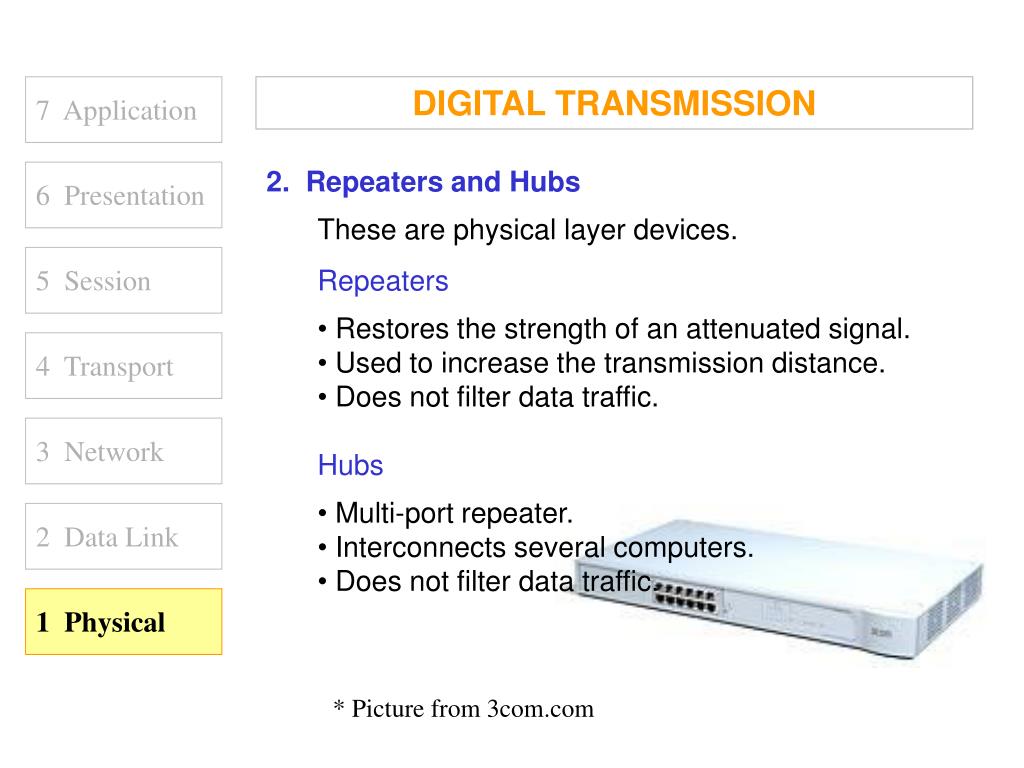 7 Application

6 Presentation

5 Session

4 Transport

3 Network

2 Data Link

1 Physical

DIGITAL TRANSMISSION

2. Repeaters and Hubs

These are physical layer devices.

Repeaters

• Restores the strength of an attenuated signal.
• Used to increase the transmission distance.
• Does not filter data traffic.

Hubs

• Multi-port repeater.
• Interconnects several computers.
• Does not filter data traffic.

* Picture from 3com.com